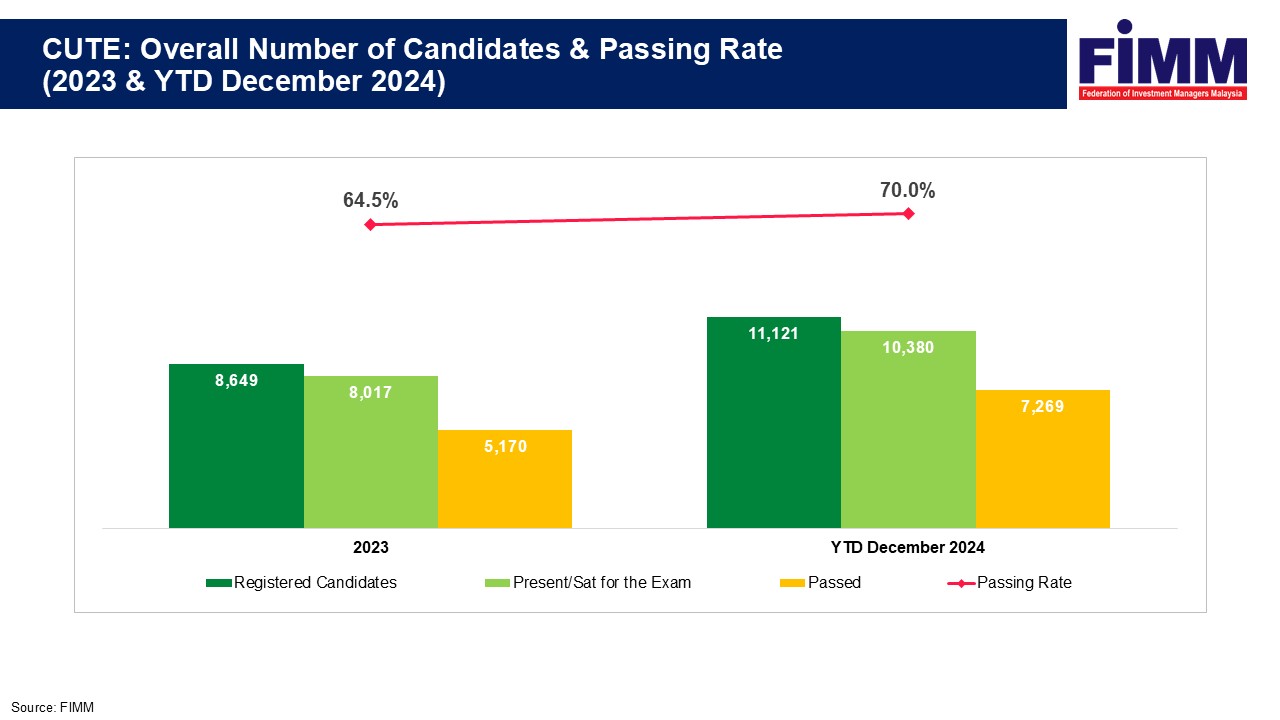 CUTE: Overall Number of Candidates & Passing Rate
(2023 & YTD December 2024)

FIMM
Federation of Investment Managers Malaysia

64.5%
70.0%

8,649
8,017
5,170
11,121
10,380
7,269

2023
YTD December 2024

Registered Candidates
Present/Sat for the Exam
Passed
Passing Rate

Source: FIMM